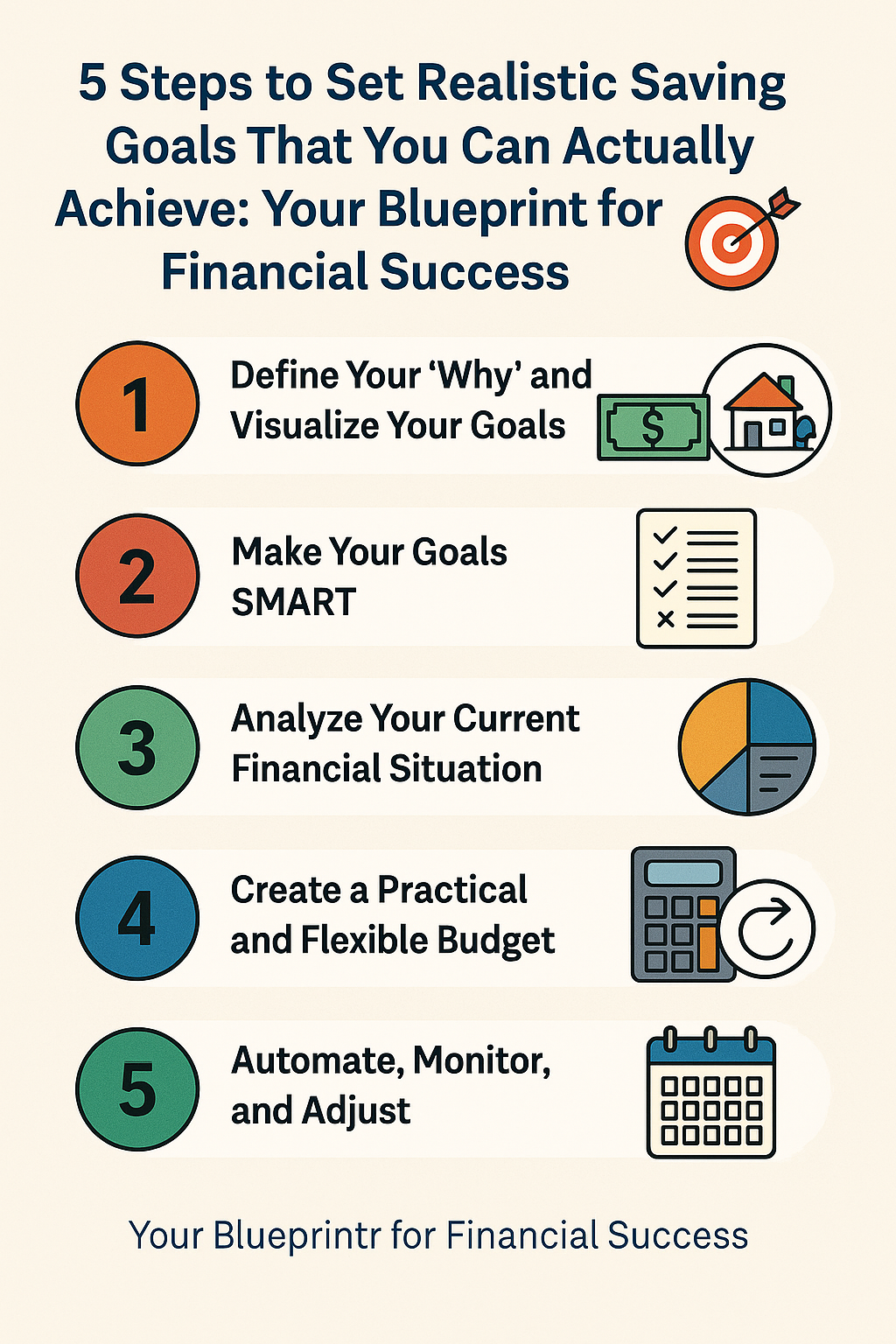 5 Steps to Set Realistic Saving Goals That You Can Actually Achieve: Your Blueprint for Financial Success

1 Define Your 'Why' and Visualize Your Goals

$

2 Make Your Goals SMART

3 Analyze Your Current Financial Situation

4 Create a Practical and Flexible Budget

5 Automate, Monitor, and Adjust

Your Blueprintr for Financial Success